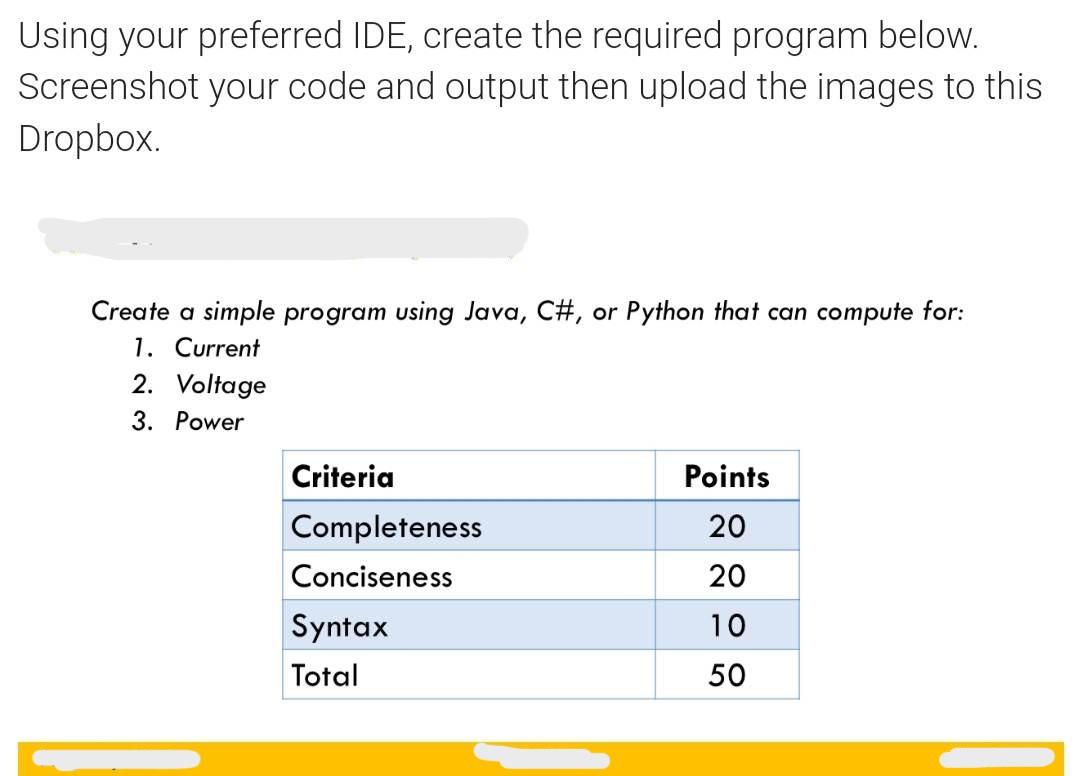 Using your preferred IDE, create the required program below. Screenshot your code and output then upload the images to this Dropbox.

Create a simple program using Java, C#, or Python that can compute for:
1. Current
2. Voltage
3. Power

| Criteria | Points |
|---|---|
| Completeness | 20 |
| Conciseness | 20 |
| Syntax | 10 |
| Total | 50 |